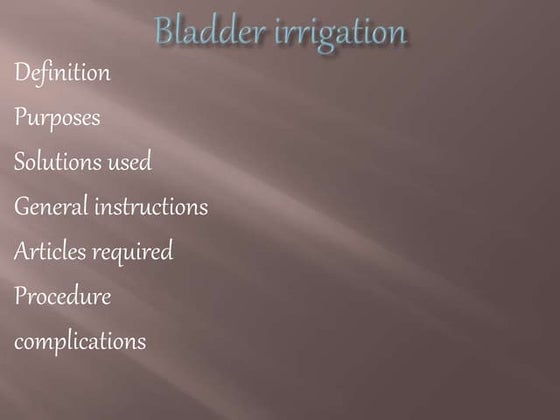 Bladder irrigation

Definition

Purposes

Solutions used

General instructions

Articles required

Procedure

complications